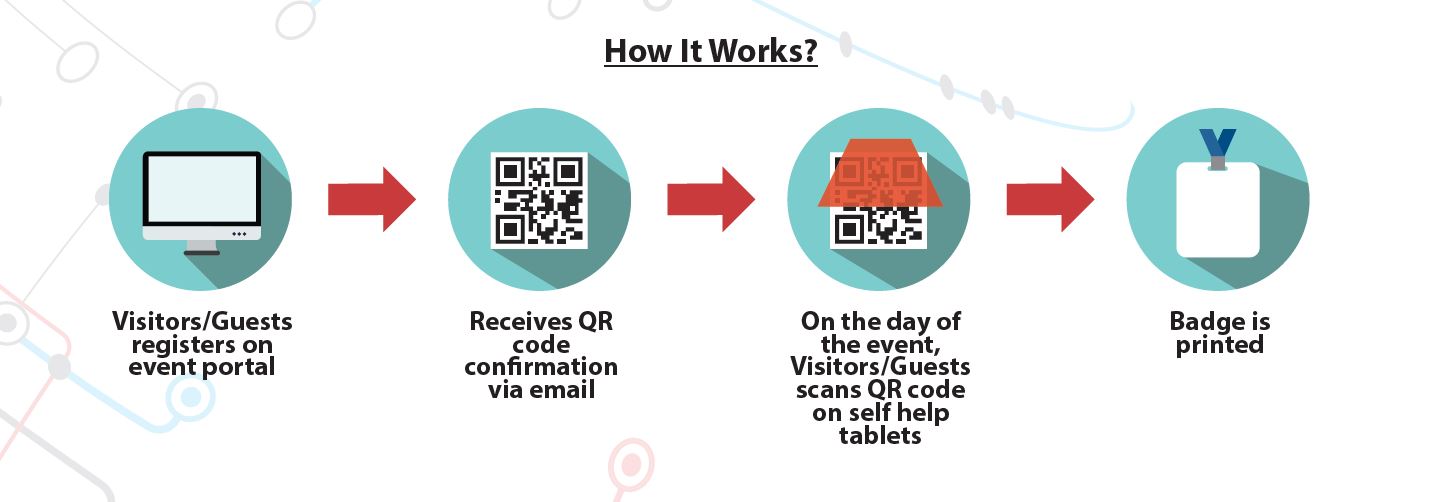 How It Works?

Visitors/Guests registers on event portal

Receives QR code confirmation via email

On the day of the event, Visitors/Guests scans QR code on self help tablets

Badge is printed